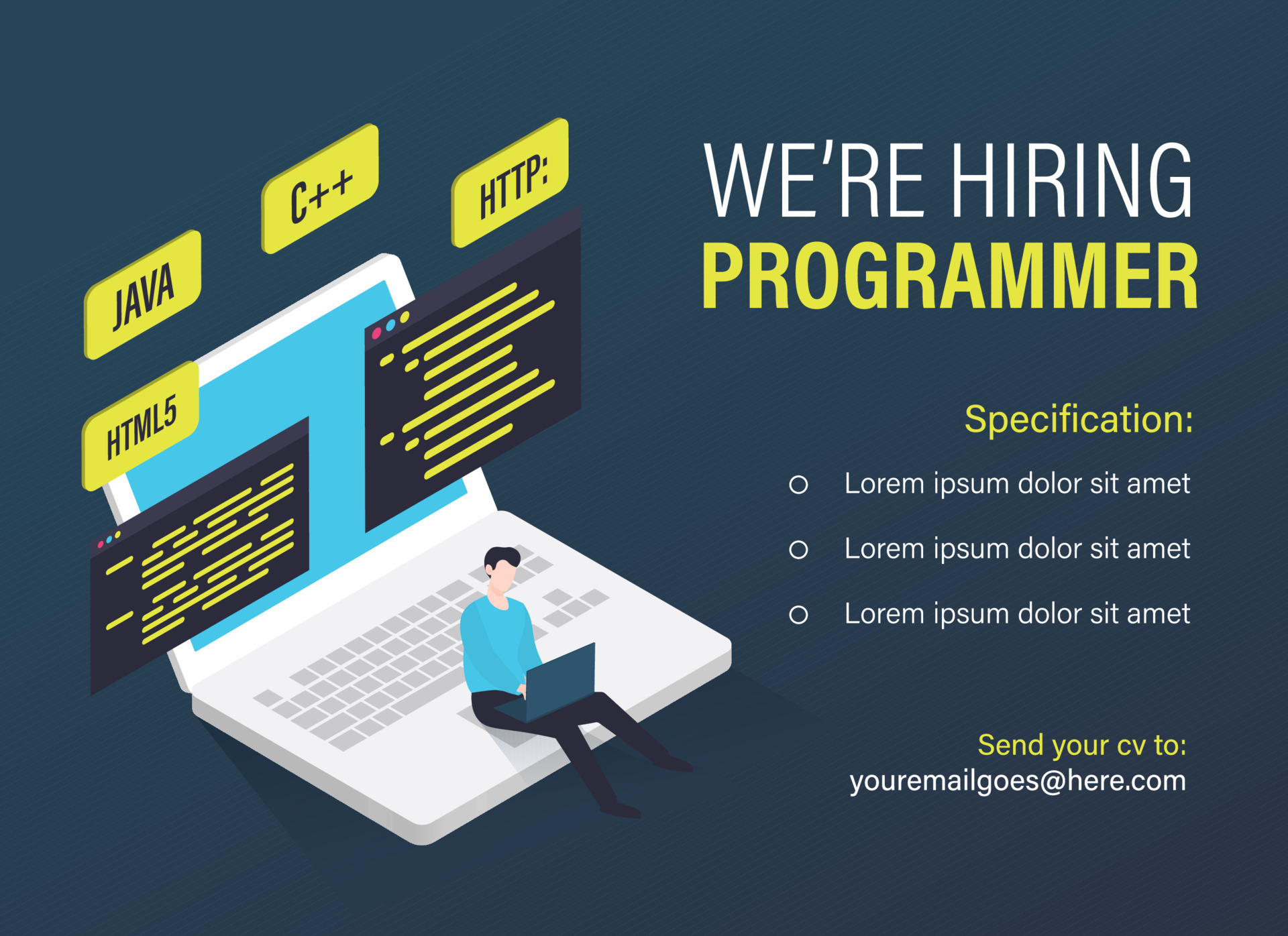 JAVA

C++

HTTP:

HTML5

WE'RE HIRING
PROGRAMMER

Specification:

Lorem ipsum dolor sit amet

Lorem ipsum dolor sit amet

Lorem ipsum dolor sit amet

Send your cv to:
youremailgoes@here.com